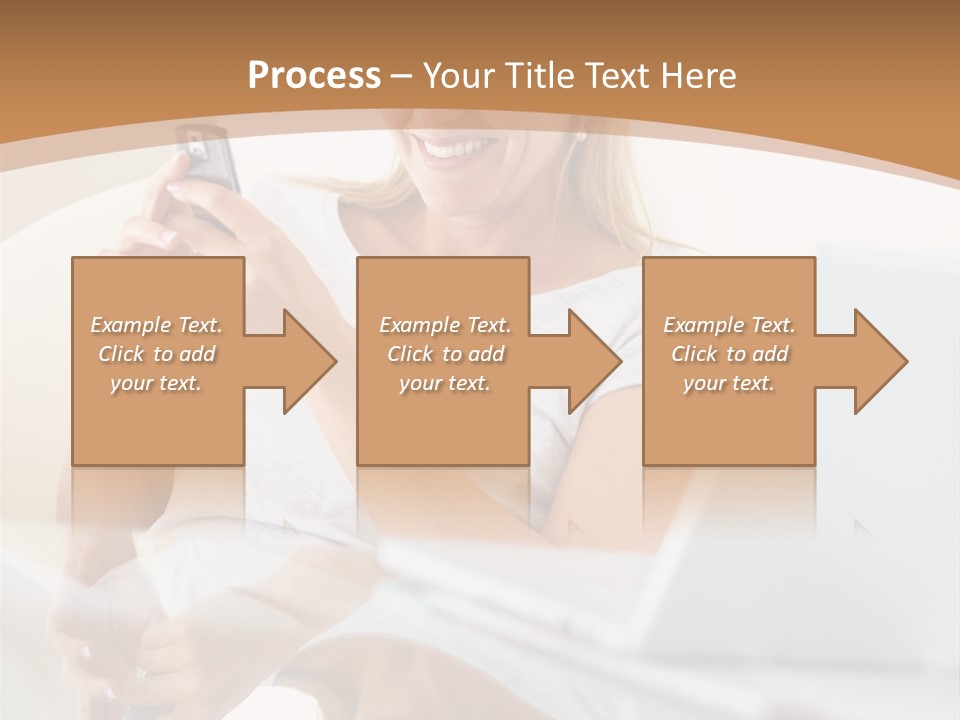 Process – Your Title Text Here

Example Text. Click to add your text.

Example Text. Click to add your text.

Example Text. Click to add your text.